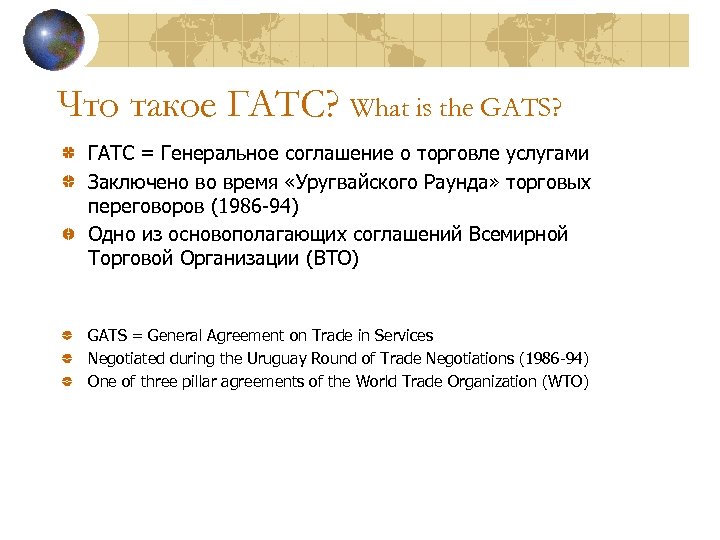 Что такое ГАТС? What is the GATS?

ГАТС = Генеральное соглашение о торговле услугами

Заключено во время «Уругвайского Раунда» торговых переговоров (1986-94)

Одно из основополагающих соглашений Всемирной Торговой Организации (ВТО)

GATS = General Agreement on Trade in Services

Negotiated during the Uruguay Round of Trade Negotiations (1986-94)

One of three pillar agreements of the World Trade Organization (WTO)